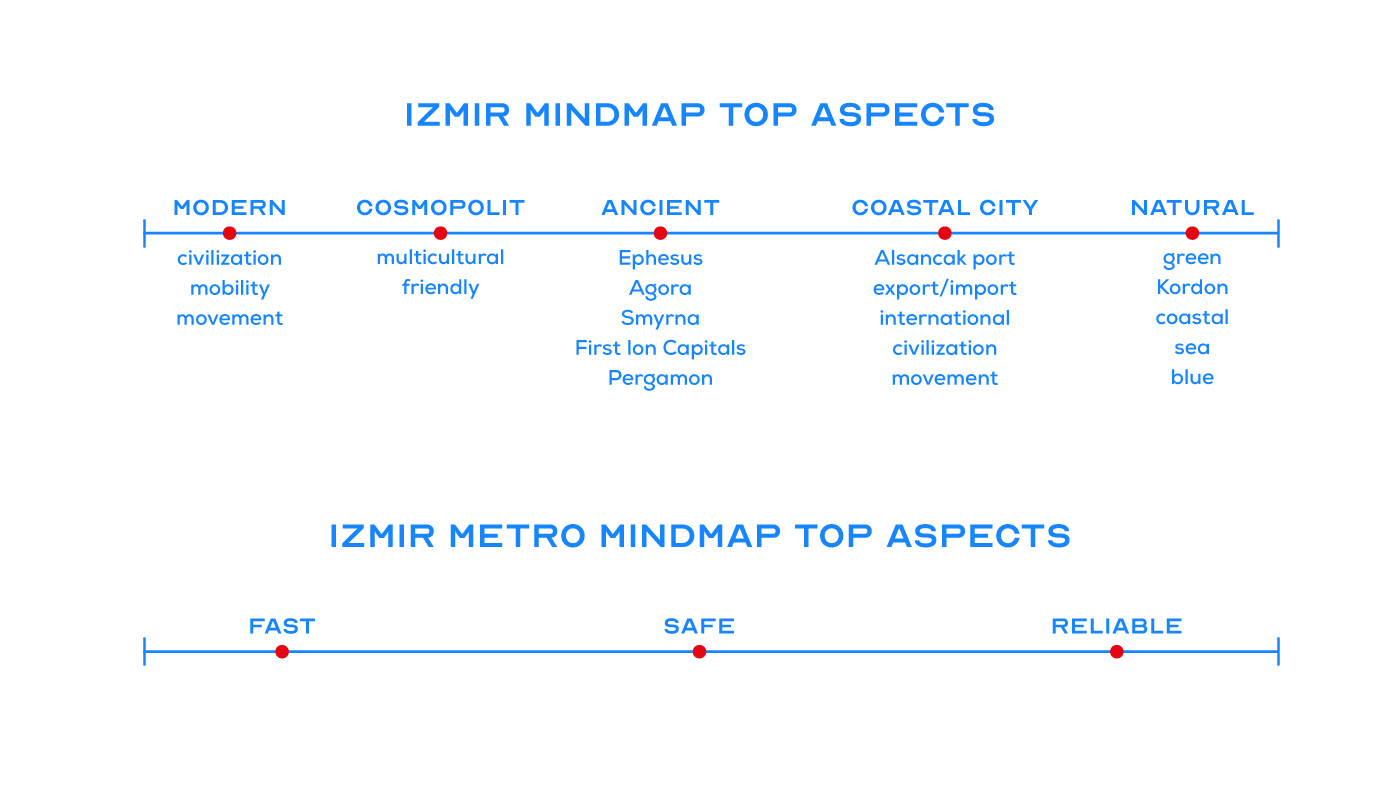 IZMIR MINDMAP TOP ASPECTS

MODERN
civilization
mobility
movement

COSMOPOLIT
multicultural
friendly

ANCIENT
Ephesus
Agora
Smyrna
First Ion Capitals
Pergamon

COASTAL CITY
Alsancak port
export/import
international
civilization
movement

NATURAL
green
Kordon
coastal
sea
blue

IZMIR METRO MINDMAP TOP ASPECTS

FAST

SAFE

RELIABLE